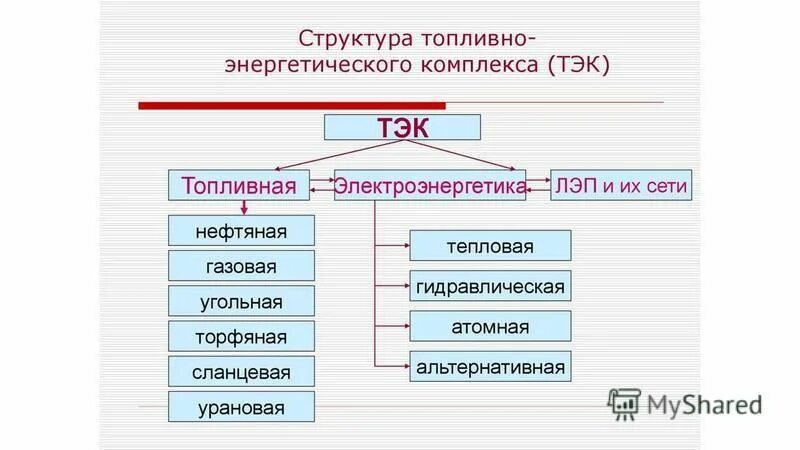 Структура топливно-энергетического комплекса (ТЭК)

ТЭК

Топливная

Электроэнергетика

ЛЭП и их сети

нефтяная

газовая

угольная

торфяная

сланцевая

урановая

тепловая

гидравлическая

атомная

альтернативная

MyShared